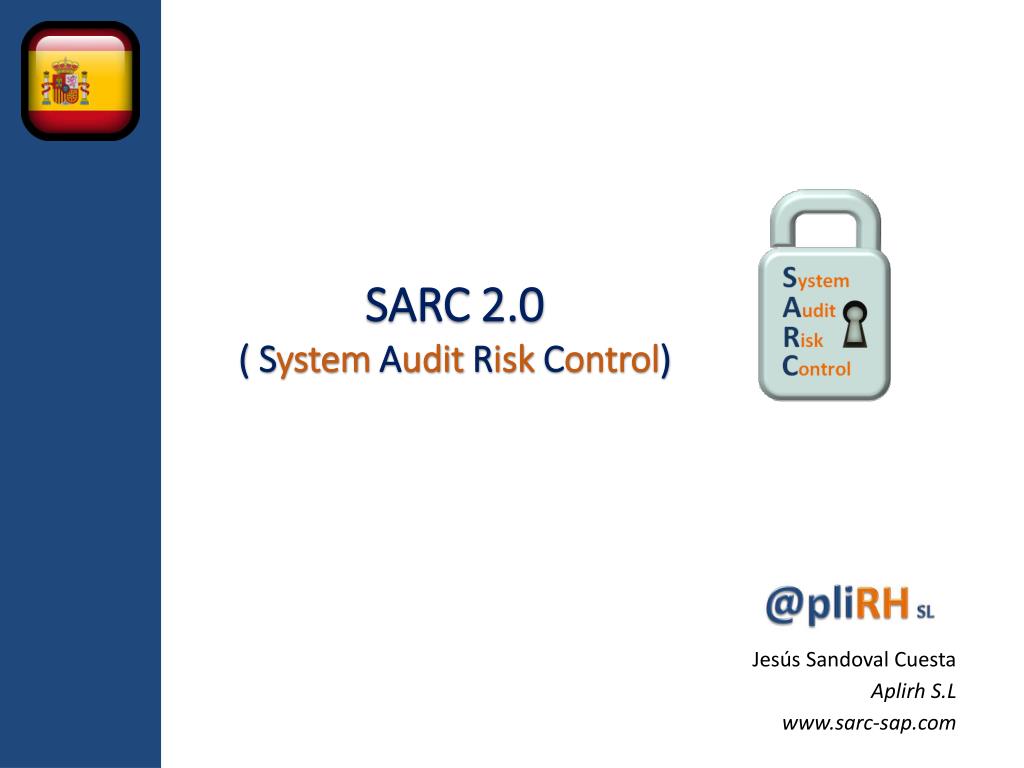 SARC 2.0
( System Audit Risk Control)

System
Audit
Risk
Control

@pliRH SL

Jesús Sandoval Cuesta
Aplirh S.L
www.sarc-sap.com